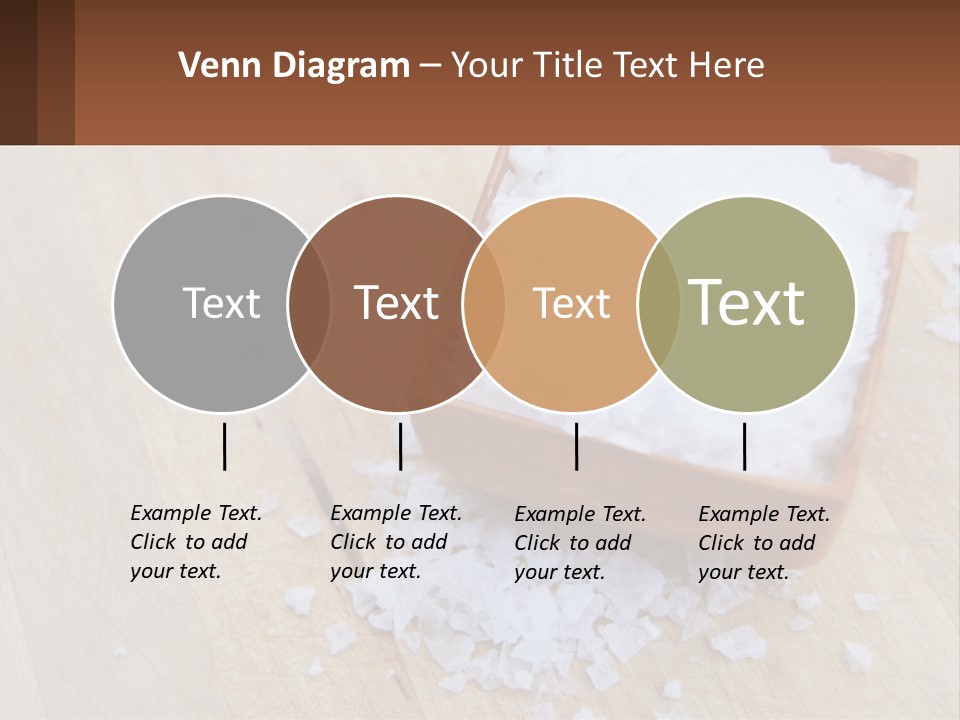 Venn Diagram – Your Title Text Here

Text

Text

Text

Text

Example Text. Click to add your text.

Example Text. Click to add your text.

Example Text. Click to add your text.

Example Text. Click to add your text.